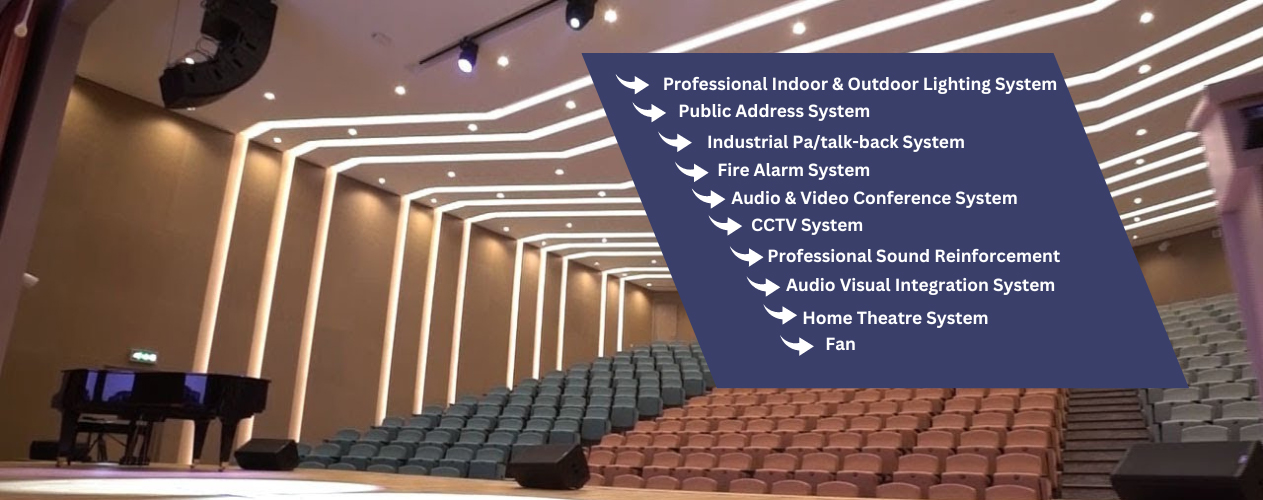 Professional Indoor & Outdoor Lighting System
Public Address System
Industrial Pa/talk-back System
Fire Alarm System
Audio & Video Conference System
CCTV System
Professional Sound Reinforcement
Audio Visual Integration System
Home Theatre System
Fan